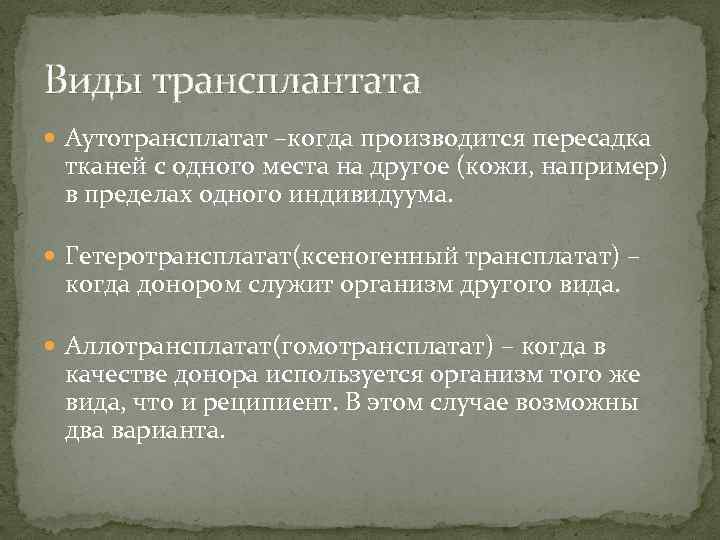 Виды трансплантата

Аутотрансплатат –когда производится пересадка тканей с одного места на другое (кожи, например) в пределах одного индивидуума.

Гетеротрансплатат(ксеногенный трансплатат) – когда донором служит организм другого вида.

Аллотрансплатат(гомотрансплатат) – когда в качестве донора используется организм того же вида, что и реципиент. В этом случае возможны два варианта.